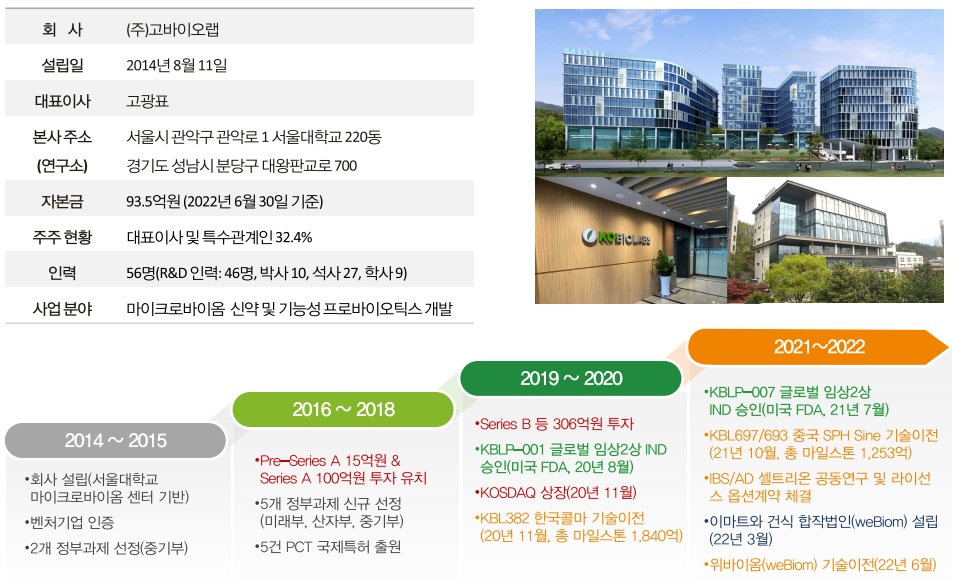 | 회 사 | (주)고바이오랩 |
|---|---|
| 설립일 | 2014년 8월 11일 |
| 대표이사 | 고광표 |
| 본사 주소 (연구소) | 서울시 관악구 관악로 1 서울대학교 220동 경기도 성남시 분당구 대왕판교로 700 |
| 자본금 | 93.5억원 (2022년 6월 30일 기준) |
| 주주 현황 | 대표이사 및 특수관계인 32.4% |
| 인력 | 56명(R&D 인력: 46명, 박사 10, 석사 27, 학사 9) |
| 사업 분야 | 마이크로바이옴 신약 및 기능성 프로바이오틱스 개발 |

KOBIOLABS

2014 ~ 2015

•회사 설립(서울대학교 마이크로바이옴 센터 기반)

•벤처기업 인증

•2개 정부과제 선정(중기부)

2016 ~ 2018

•Pre-Series A 15억원 & Series A 100억원 투자 유치

•5개 정부과제 신규 선정 (미래부, 산자부, 중기부)

•5건 PCT 국제특허 출원

2019 ~ 2020

•Series B 등 306억원 투자

•KBLP-001 글로벌 임상2상 IND 승인(미국 FDA, 20년 8월)

•KOSDAQ 상장(20년 11월)

•KBL382 한국콜마 기술이전 (20년 11월, 총 마일스톤 1,840억)

2021~2022

•KBLP-007 글로벌 임상2상 IND 승인(미국 FDA, 21년 7월)

•KBL697/693 중국 SPH Sine 기술이전 (21년 10월, 총 마일스톤 1,253억)

•IBS/AD 셀트리온 공동연구 및 라이선스 옵션계약 체결

•이마트와 건식 합작법인(weBiom) 설립 (22년 3월)

•위바이옴(weBiom) 기술이전(22년 6월)